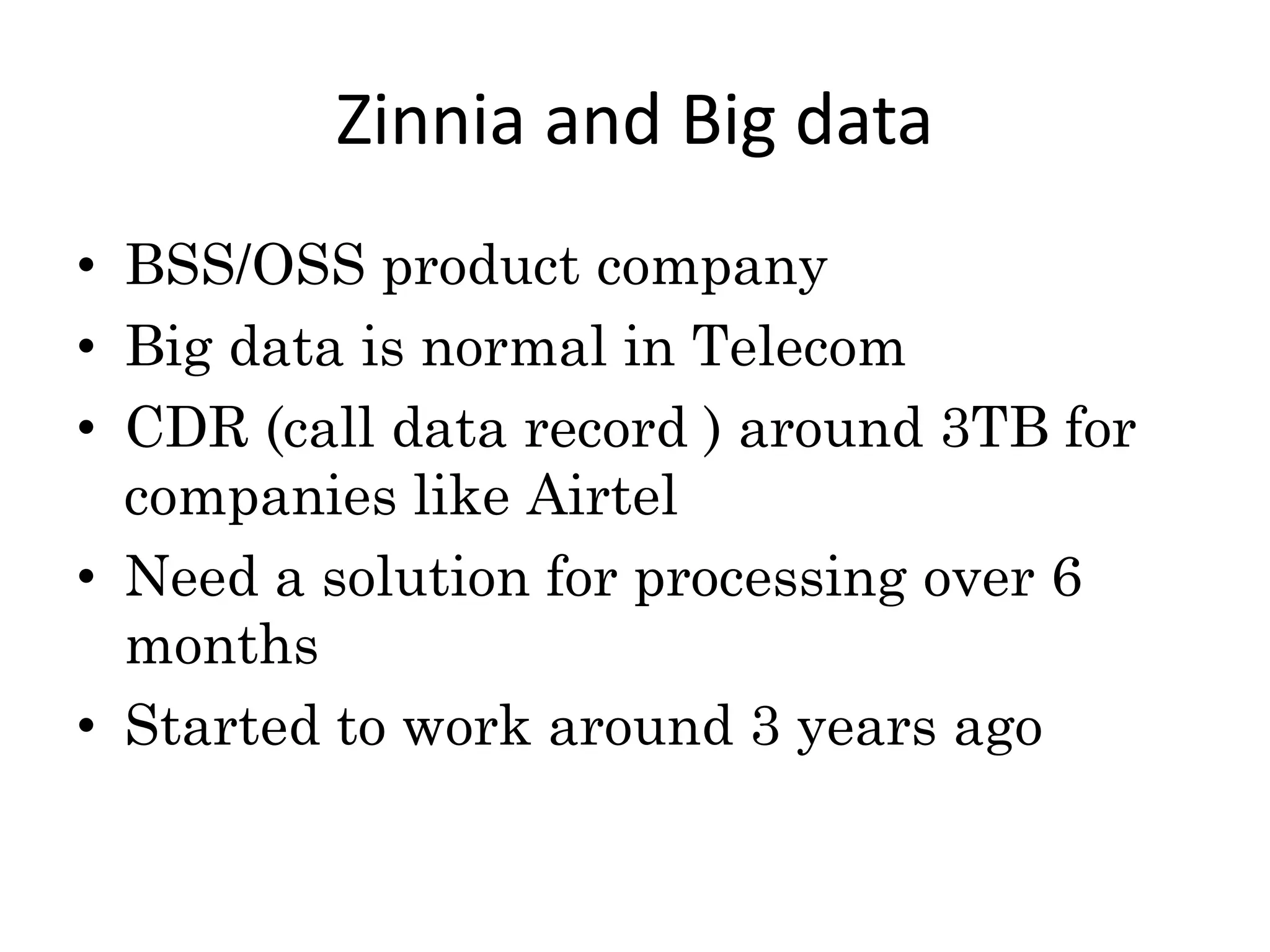 Zinnia and Big data

• BSS/OSS product company
• Big data is normal in Telecom
• CDR (call data record ) around 3TB for companies like Airtel
• Need a solution for processing over 6 months
• Started to work around 3 years ago